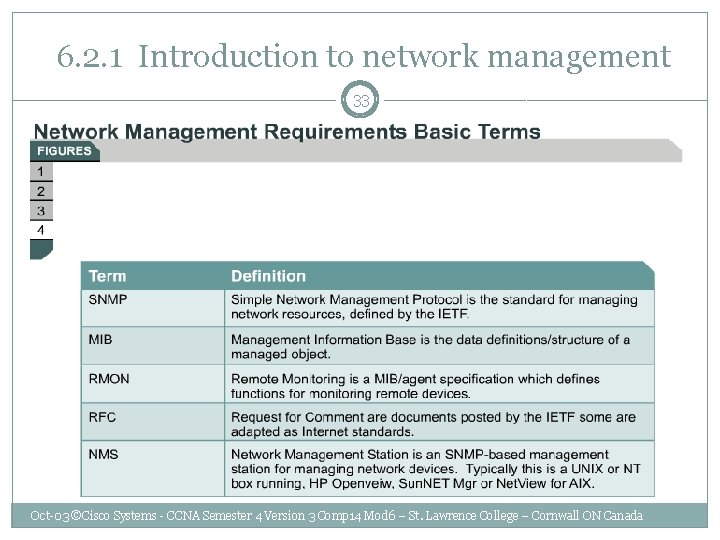 6.2.1 Introduction to network management

33

Network Management Requirements Basic Terms

FIGURES

1

2

3

4

| Term | Definition |
|---|---|
| SNMP | Simple Network Management Protocol is the standard for managing network resources, defined by the IETF. |
| MIB | Management Information Base is the data definitions/structure of a managed object. |
| RMON | Remote Monitoring is a MIB/agent specification which defines functions for monitoring remote devices. |
| RFC | Request for Comment are documents posted by the IETF some are adapted as Internet standards. |
| NMS | Network Management Station is an SNMP-based management station for managing network devices. Typically this is a UNIX or NT box running, HP Openveiw, SunNET Mgr or NetView for AIX. |

Oct-03©Cisco Systems - CCNA Semester 4 Version 3 Comp14 Mod6 – St. Lawrence College – Cornwall ON Canada